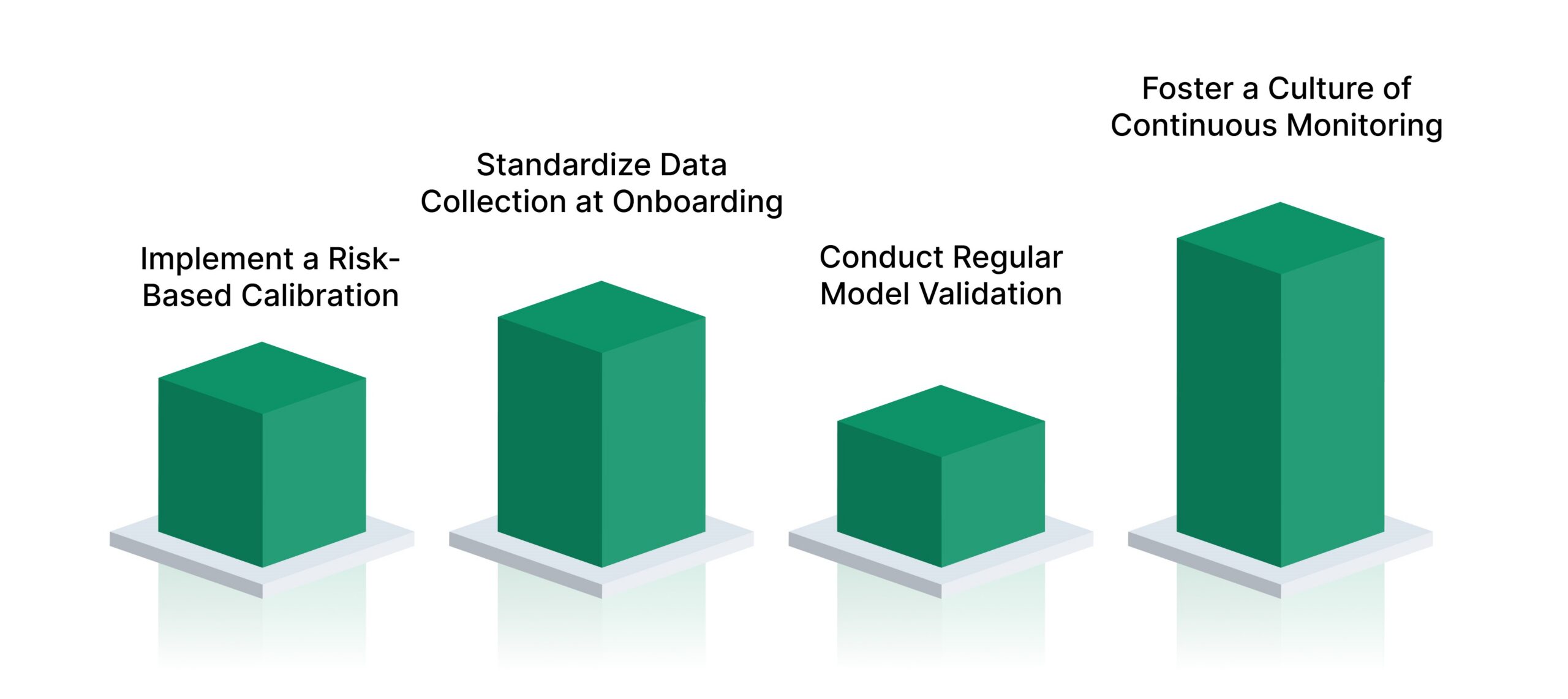 Implement a Risk-Based Calibration

Standardize Data Collection at Onboarding

Conduct Regular Model Validation

Foster a Culture of Continuous Monitoring